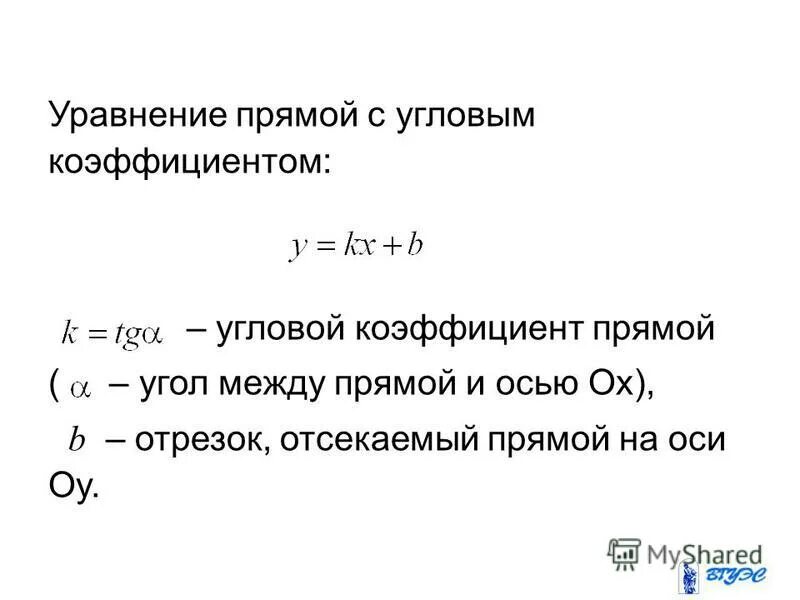 Уравнение прямой с угловым коэффициентом:

$y = kx + b$

$k = tg\alpha$ – угловой коэффициент прямой ( $\alpha$ – угол между прямой и осью Ох),

$b$ – отрезок, отсекаемый прямой на оси Оу.

MyShared

ВГУЭС